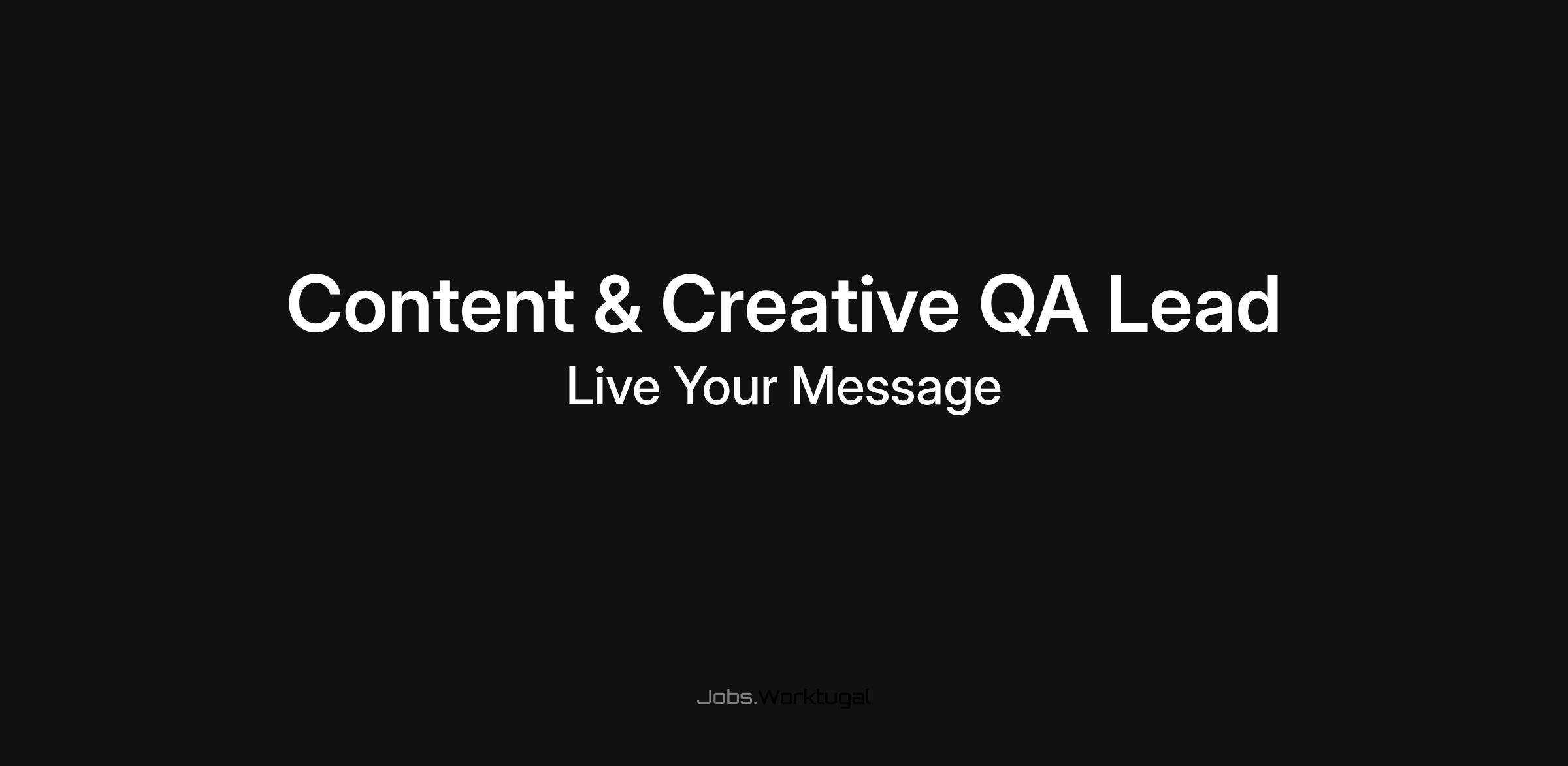 Content & Creative QA Lead
Live Your Message

Jobs.Worktugal